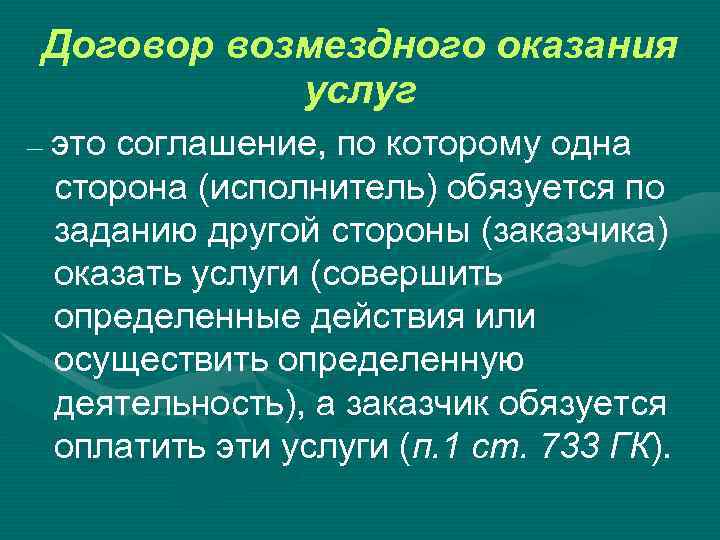 Договор возмездного оказания услуг

– это соглашение, по которому одна сторона (исполнитель) обязуется по заданию другой стороны (заказчика) оказать услуги (совершить определенные действия или осуществить определенную деятельность), а заказчик обязуется оплатить эти услуги (п.1 ст. 733 ГК).